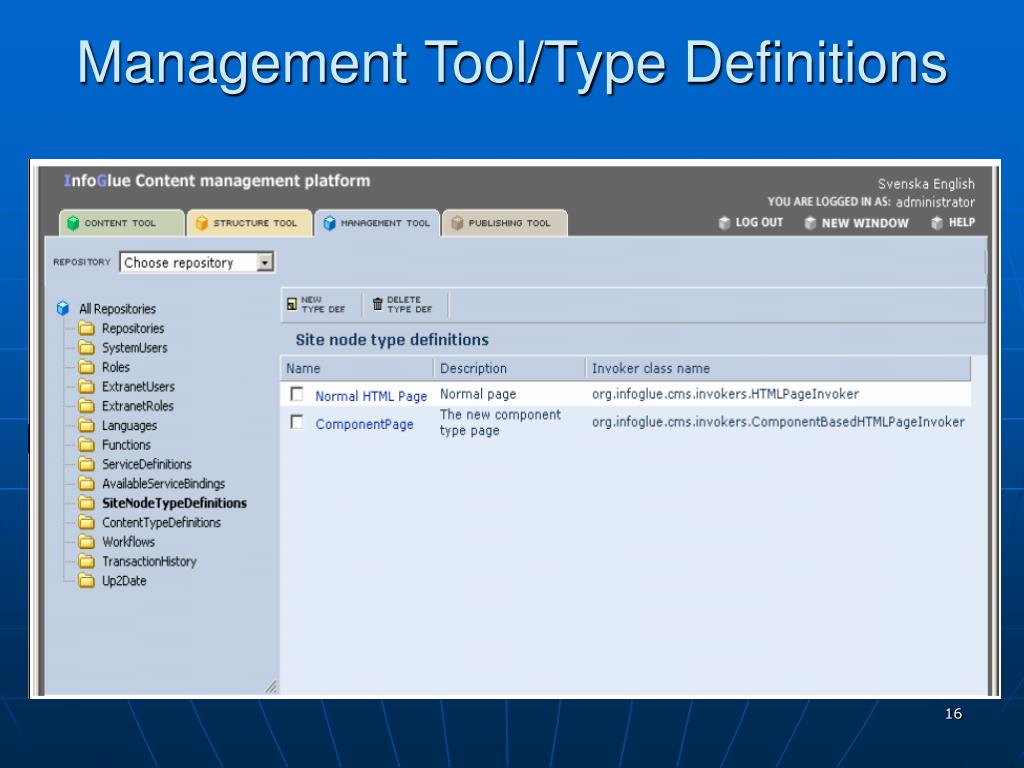 Management Tool/Type Definitions

InfoGlue Content management platform

Svenska English
YOU ARE LOGGED IN AS: administrator

CONTENT TOOL
STRUCTURE TOOL
MANAGEMENT TOOL
PUBLISHING TOOL

LOG OUT
NEW WINDOW
HELP

REPOSITORY Choose repository

All Repositories
Repositories
SystemUsers
Roles
ExtranetUsers
ExtranetRoles
Languages
Functions
ServiceDefinitions
AvailableServiceBindings
SiteNodeTypeDefinitions
ContentTypeDefinitions
Workflows
TransactionHistory
Up2Date

NEW TYPE DEF
DELETE TYPE DEF

Site node type definitions

| Name | Description | Invoker class name |
|---|---|---|
| Normal HTML Page | Normal page | org.infoglue.cms.invokers.HTMLPageInvoker |
| ComponentPage | The new component type page | org.infoglue.cms.invokers.ComponentBasedHTMLPageInvoker |

16